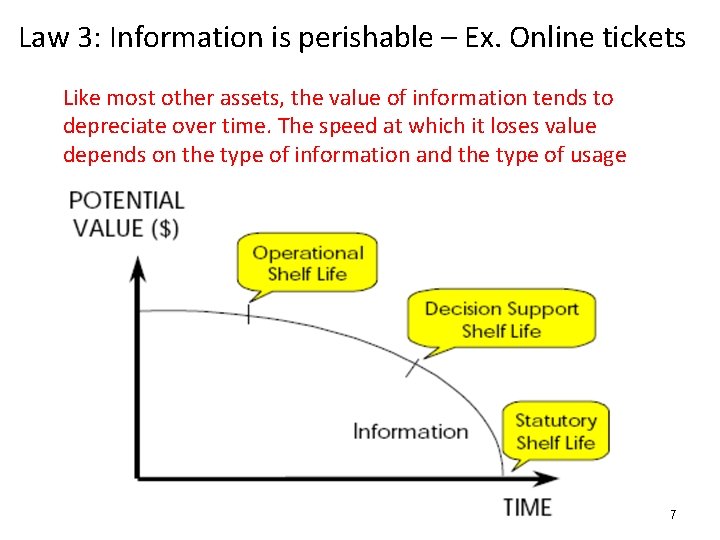 Law 3: Information is perishable – Ex. Online tickets

Like most other assets, the value of information tends to depreciate over time. The speed at which it loses value depends on the type of information and the type of usage

POTENTIAL VALUE ($)

Operational Shelf Life

Decision Support Shelf Life

Information

Statutory Shelf Life

TIME

7